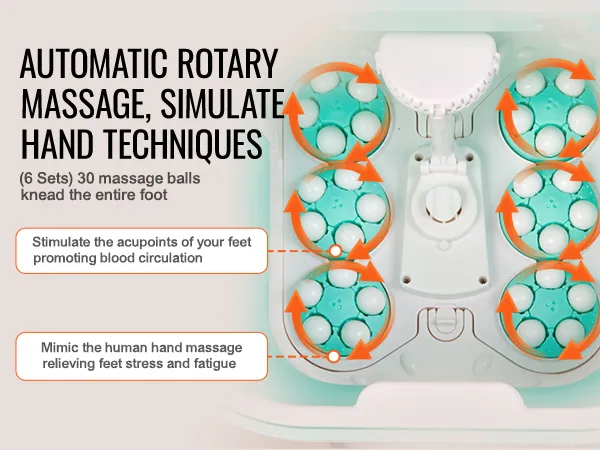 AUTOMATIC ROTARY MASSAGE, SIMULATE HAND TECHNIQUES

(6 Sets) 30 massage balls knead the entire foot

Stimulate the acupoints of your feet promoting blood circulation

Mimic the human hand massage relieving feet stress and fatigue